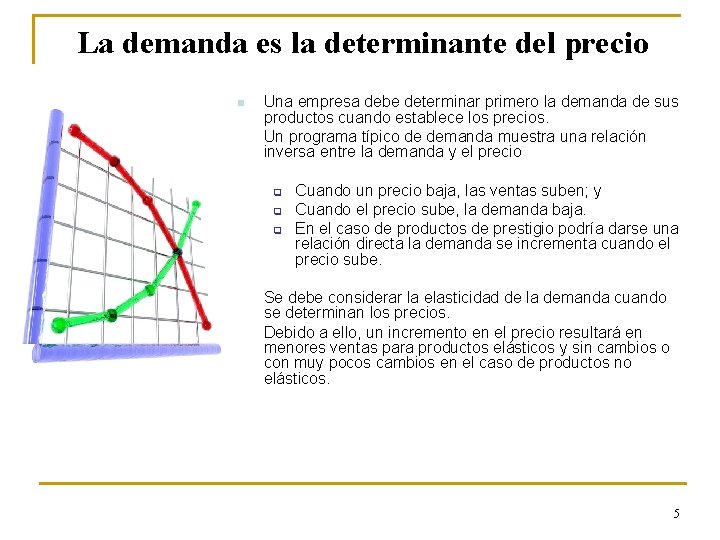 La demanda es la determinante del precio

Una empresa debe determinar primero la demanda de sus productos cuando establece los precios.

Un programa típico de demanda muestra una relación inversa entre la demanda y el precio

Cuando un precio baja, las ventas suben; y

Cuando el precio sube, la demanda baja.

En el caso de productos de prestigio podría darse una relación directa la demanda se incrementa cuando el precio sube.

Se debe considerar la elasticidad de la demanda cuando se determinan los precios.

Debido a ello, un incremento en el precio resultará en menores ventas para productos elásticos y sin cambios o con muy pocos cambios en el caso de productos no elásticos.

5